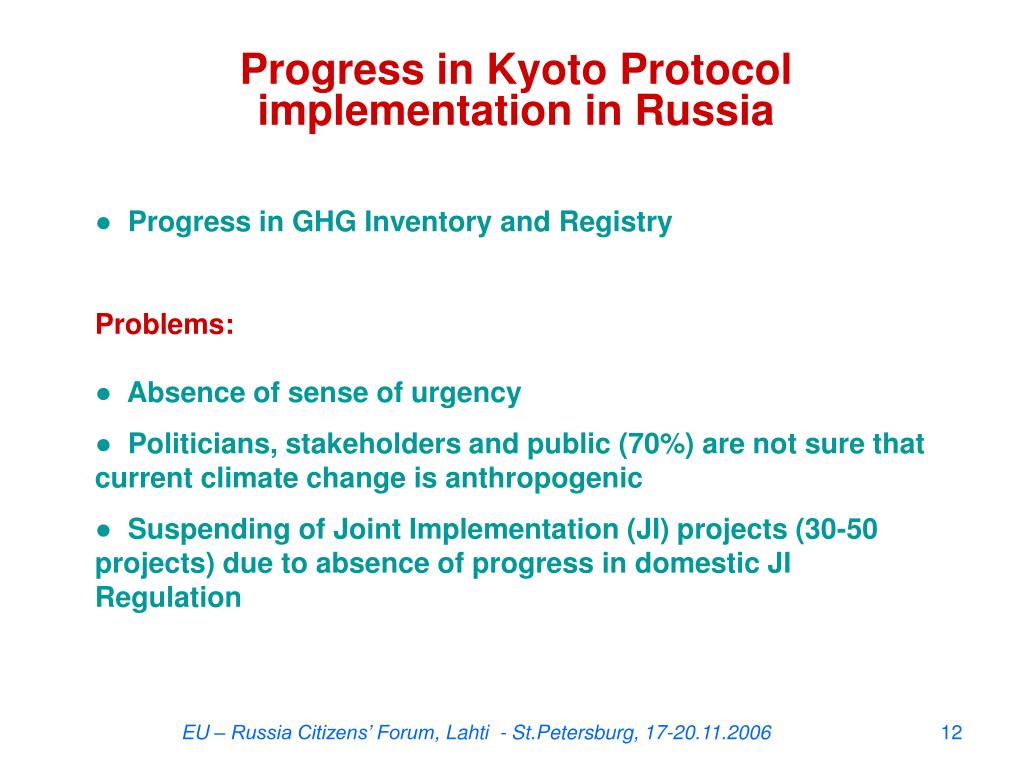 Progress in Kyoto Protocol implementation in Russia

● Progress in GHG Inventory and Registry

Problems:

● Absence of sense of urgency

● Politicians, stakeholders and public (70%) are not sure that current climate change is anthropogenic

● Suspending of Joint Implementation (JI) projects (30-50 projects) due to absence of progress in domestic JI Regulation

EU – Russia Citizens' Forum, Lahti - St.Petersburg, 17-20.11.2006

12